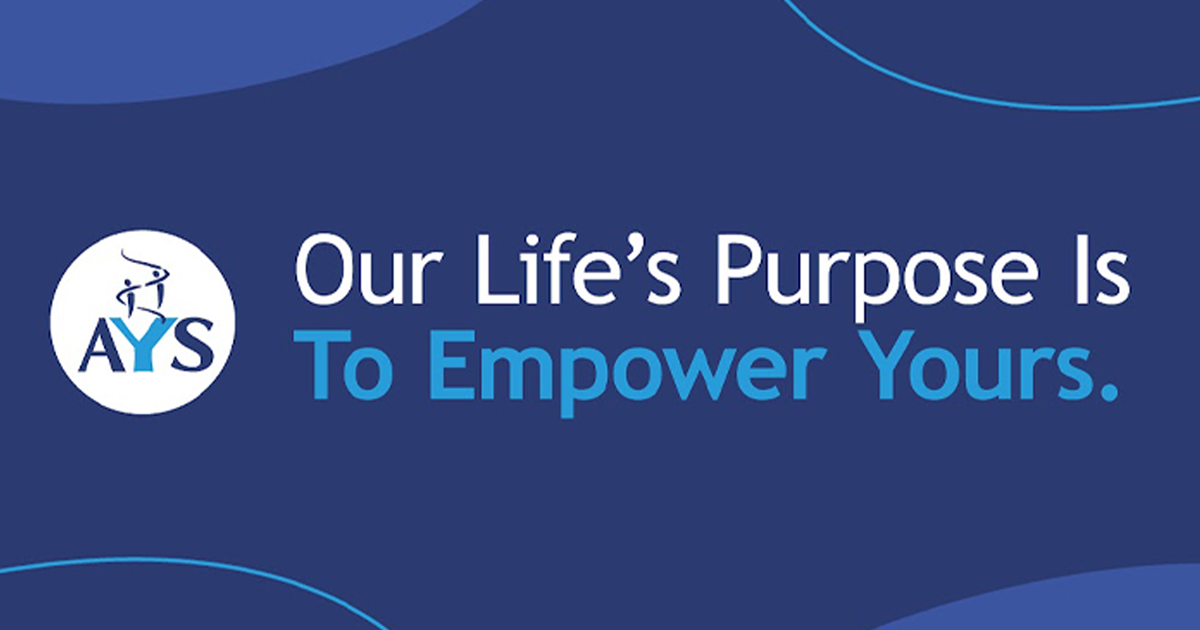 AYS

Our Life's Purpose Is
To Empower Yours.